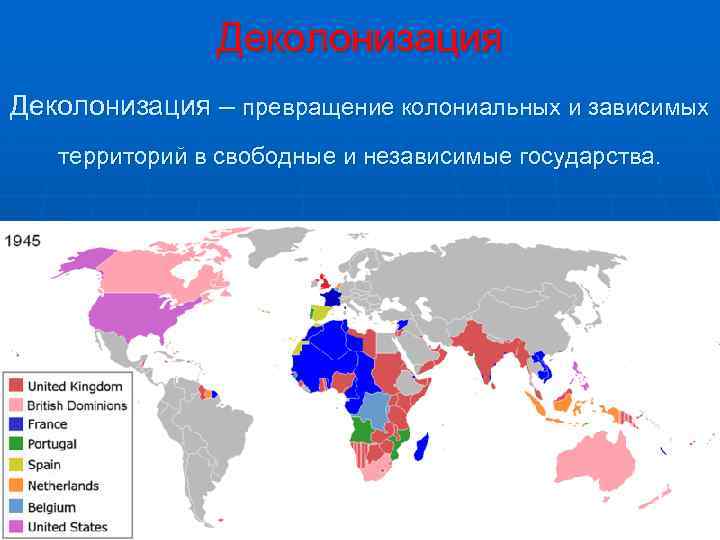 Деколонизация

Деколонизация – превращение колониальных и зависимых территорий в свободные и независимые государства.

1945

United Kingdom
British Dominions
France
Portugal
Spain
Netherlands
Belgium
United States